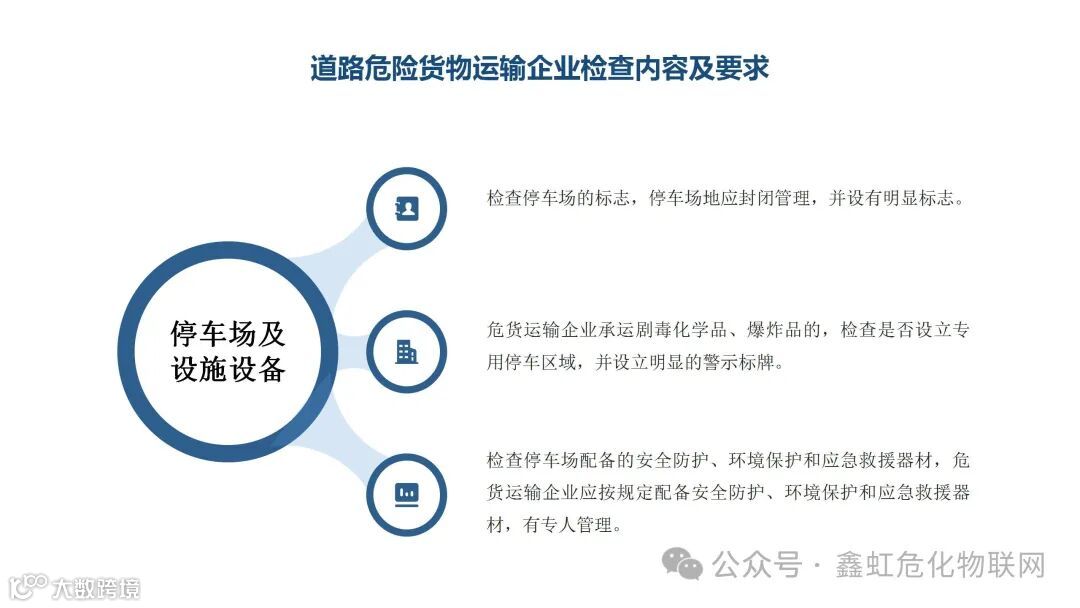 道路危险货物运输企业检查内容及要求

停车场及设施设备

检查停车场的标志，停车场地应封闭管理，并设有明显标志。

危货运输企业承运剧毒化学品、爆炸品的，检查是否设立专用停车区域，并设立明显的警示标牌。

检查停车场配备的安全防护、环境保护和应急救援器材，危货运输企业应按规定配备安全防护、环境保护和应急救援器材，有专人管理。

公众号 · 鑫虹危化物联网

大数跨境